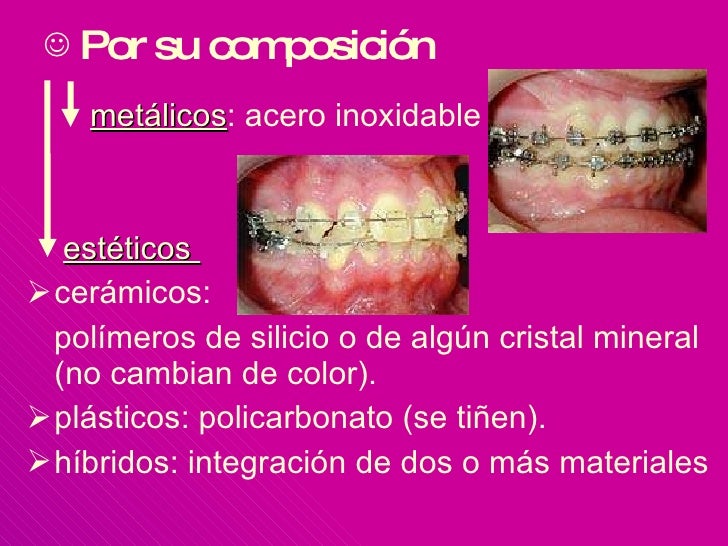 ☺ Por su composición

metálicos: acero inoxidable

estéticos

➢ cerámicos:

polímeros de silicio o de algún cristal mineral (no cambian de color).

➢ plásticos: policarbonato (se tiñen).

➢ híbridos: integración de dos o más materiales